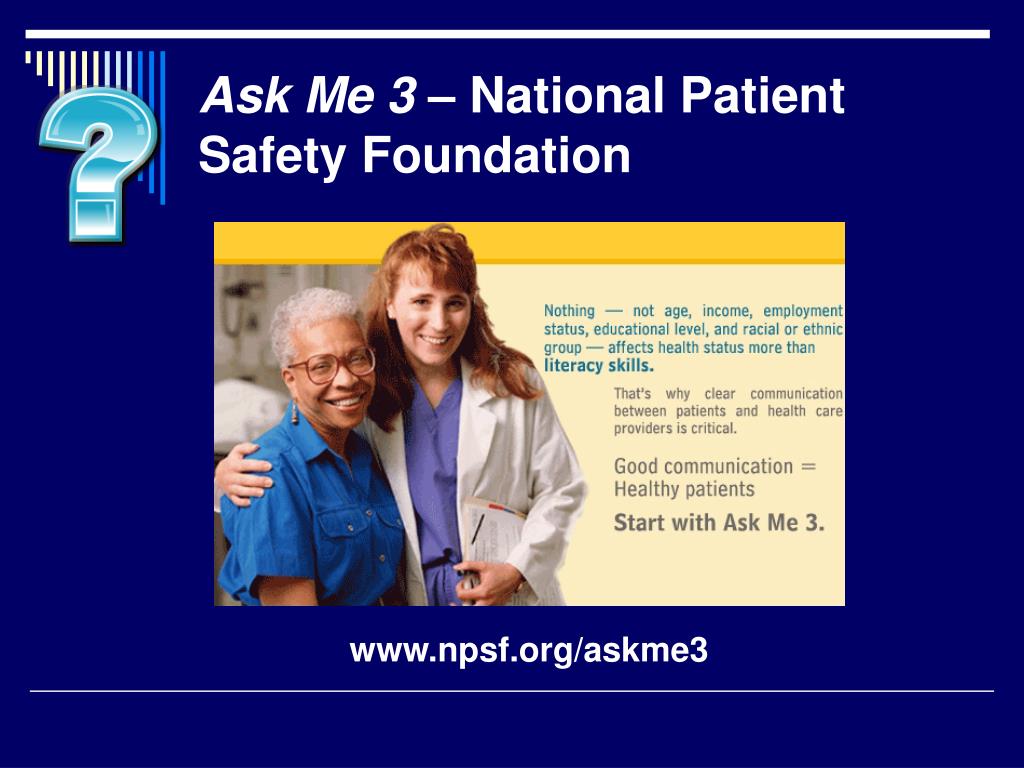 Ask Me 3 – National Patient Safety Foundation

Nothing — not age, income, employment status, educational level, and racial or ethnic group — affects health status more than literacy skills.

That's why clear communication between patients and health care providers is critical.

Good communication = Healthy patients

Start with Ask Me 3.

www.npsf.org/askme3